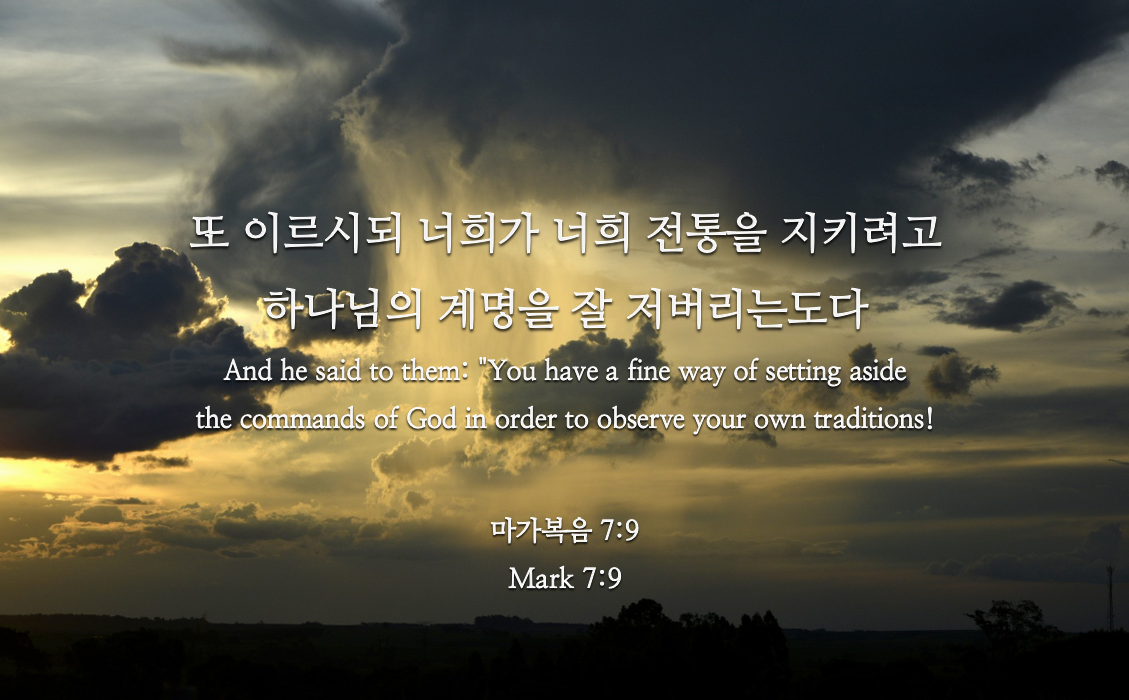 또 이르시되 너희가 너희 전통을 지키려고 하나님의 계명을 잘 저버리는도다

And he said to them: "You have a fine way of setting aside the commands of God in order to observe your own traditions!

마가복음 7:9
Mark 7:9